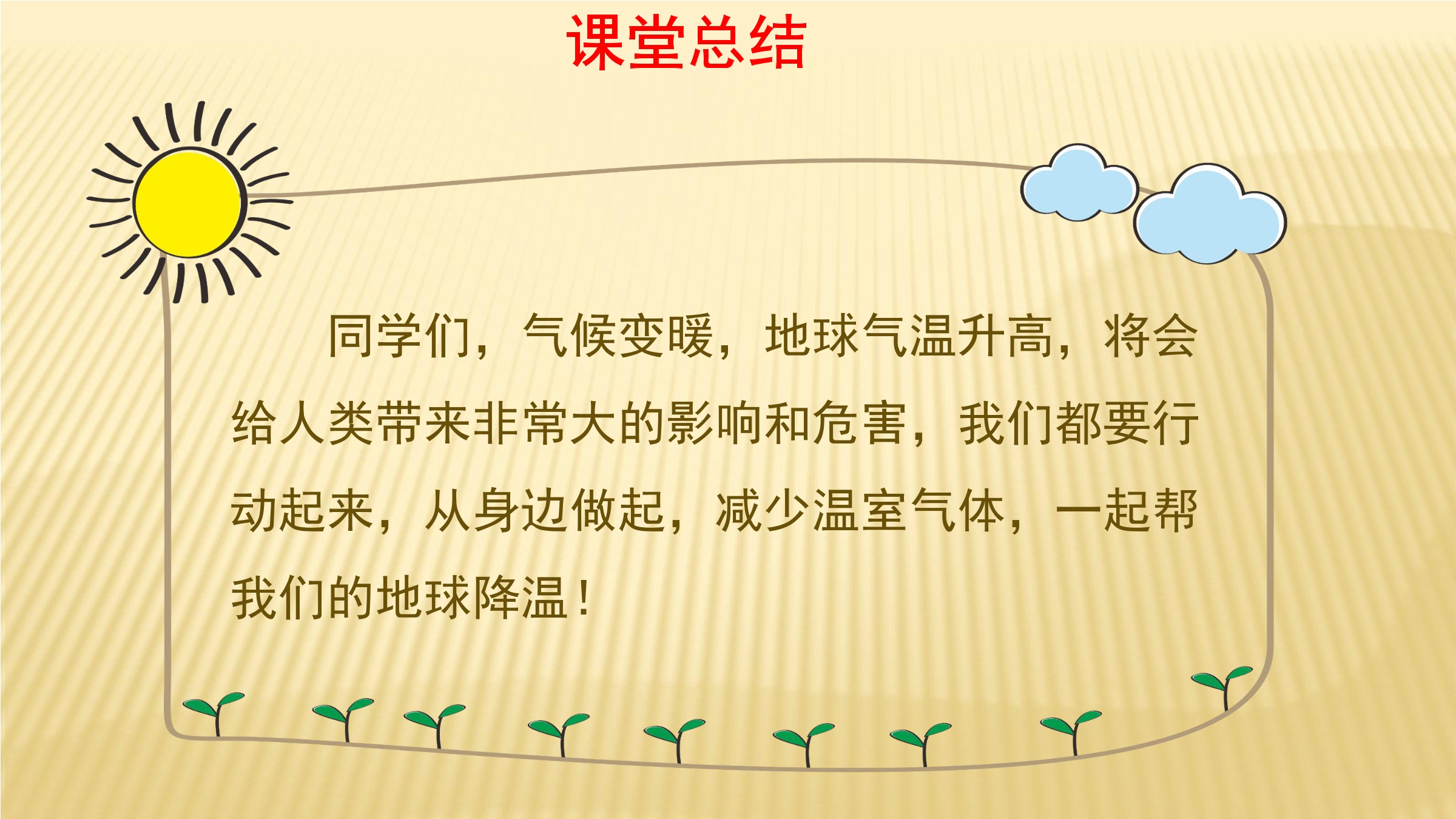 课堂总结

同学们，气候变暖，地球气温升高，将会给人类带来非常大的影响和危害，我们都要行动起来，从身边做起，减少温室气体，一起帮我们的地球降温！